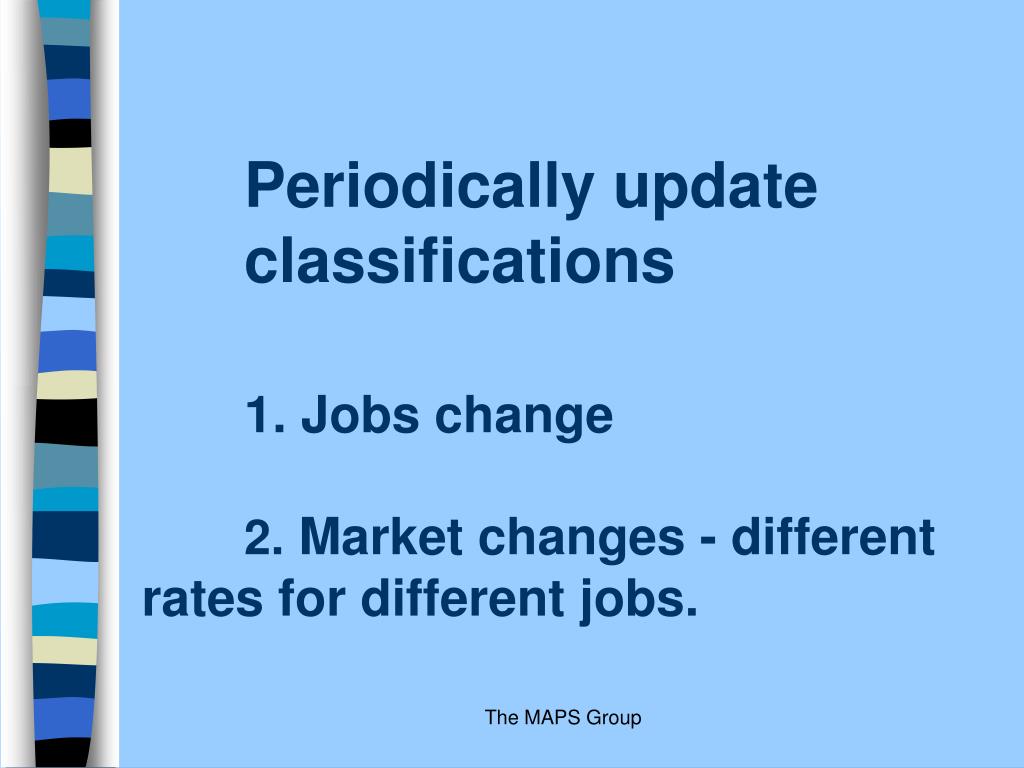 Periodically update classifications

1. Jobs change

2. Market changes - different rates for different jobs.

The MAPS Group